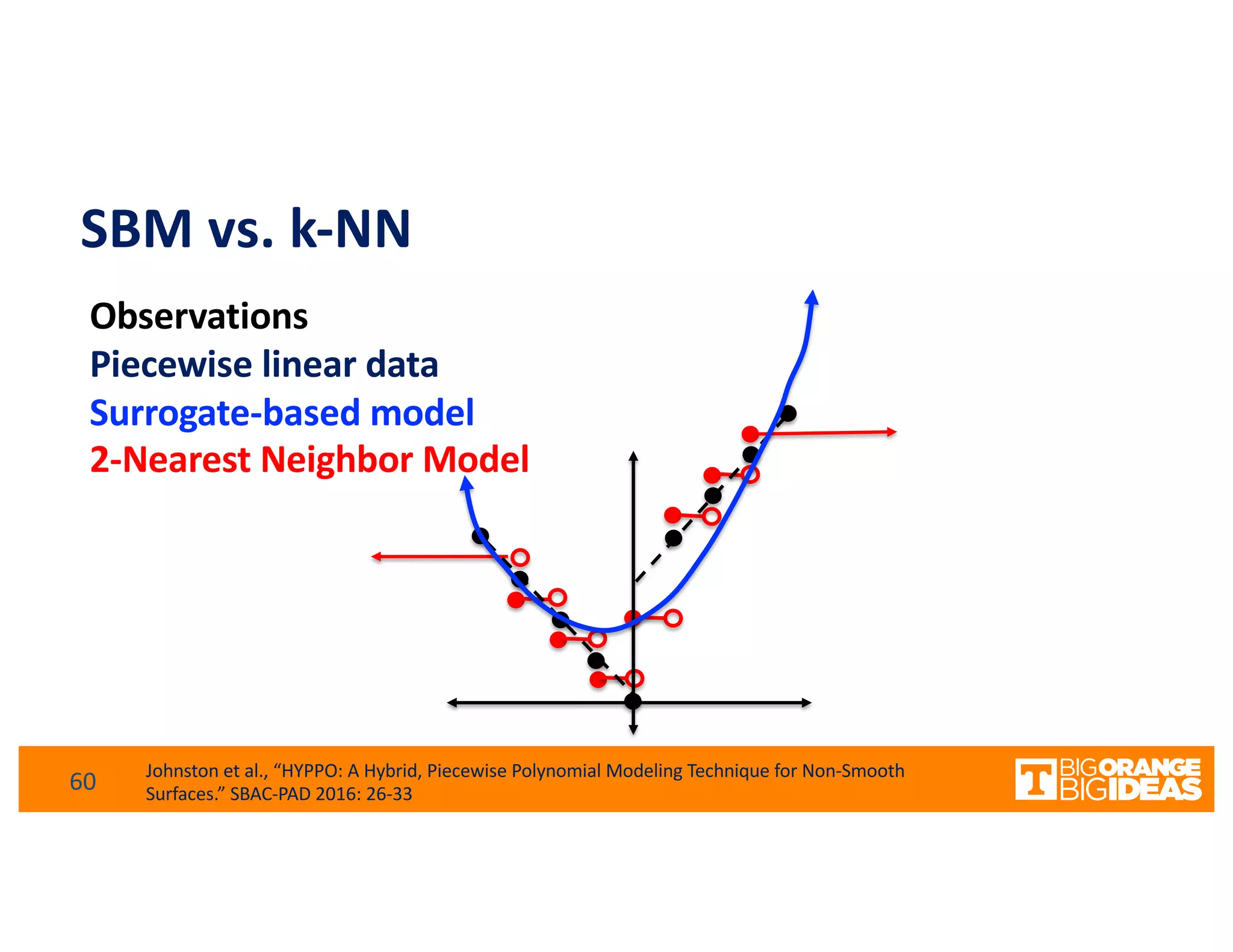 SBM vs. k-NN

Observations
Piecewise linear data
Surrogate-based model
2-Nearest Neighbor Model

60

Johnston et al., “HYPPO: A Hybrid, Piecewise Polynomial Modeling Technique for Non-Smooth Surfaces.” SBAC-PAD 2016: 26-33

T BIG ORANGE BIG IDEAS